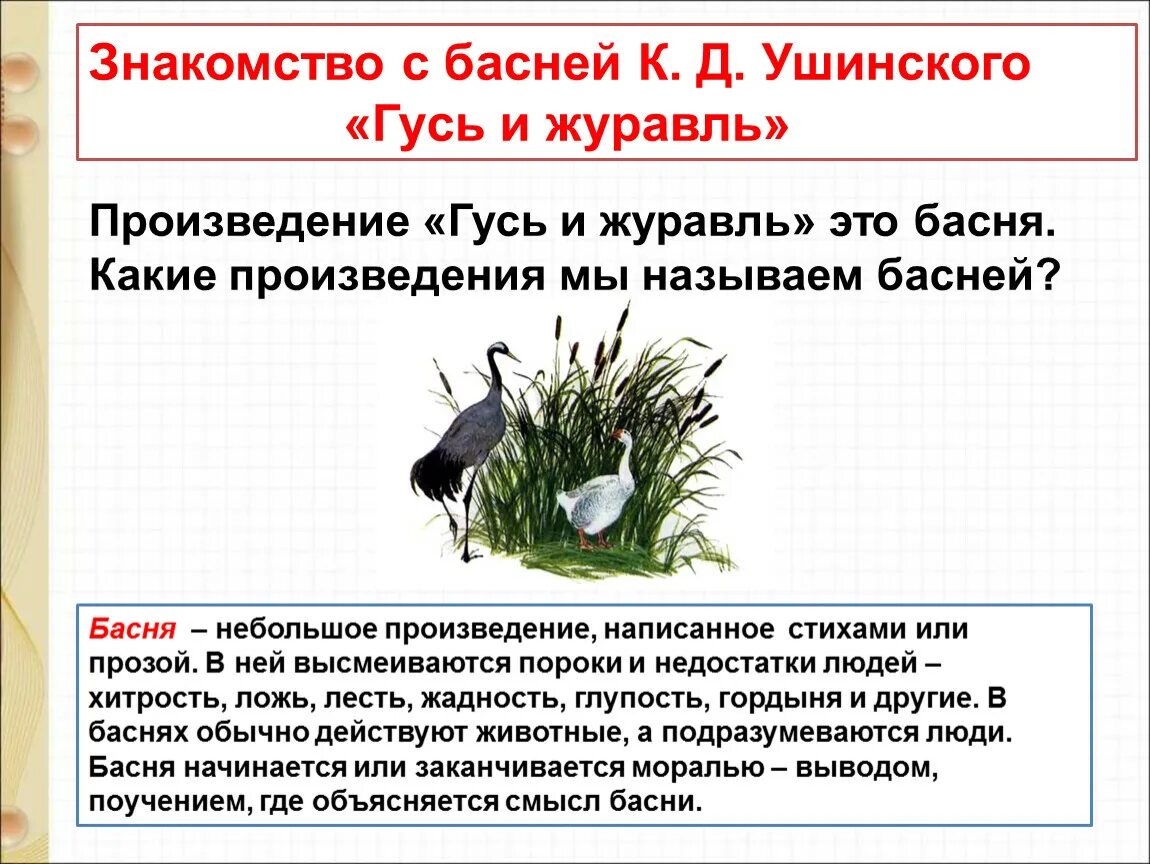 Знакомство с басней К. Д. Ушинского «Гусь и журавль»

Произведение «Гусь и журавль» это басня. Какие произведения мы называем басней?

Басня – небольшое произведение, написанное стихами или прозой. В ней высмеиваются пороки и недостатки людей – хитрость, ложь, лесть, жадность, глупость, гордыня и другие. В баснях обычно действуют животные, а подразумеваются люди. Басня начинается или заканчивается моралью – выводом, поучением, где объясняется смысл басни.